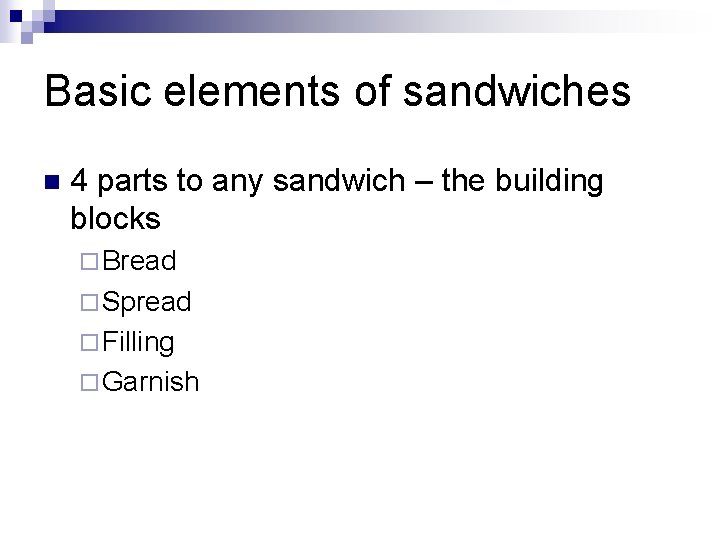 Basic elements of sandwiches

- 4 parts to any sandwich – the building blocks
  - Bread
  - Spread
  - Filling
  - Garnish